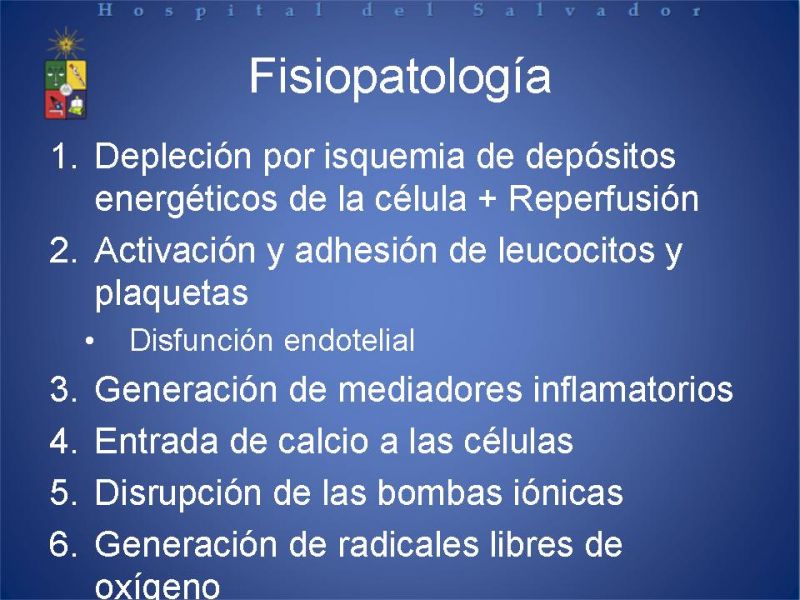 Hospital del Salvador

Fisiopatología

1. Depleción por isquemia de depósitos energéticos de la célula + Reperfusión
2. Activación y adhesión de leucocitos y plaquetas
• Disfunción endotelial
3. Generación de mediadores inflamatorios
4. Entrada de calcio a las células
5. Disrupción de las bombas iónicas
6. Generación de radicales libres de oxígeno